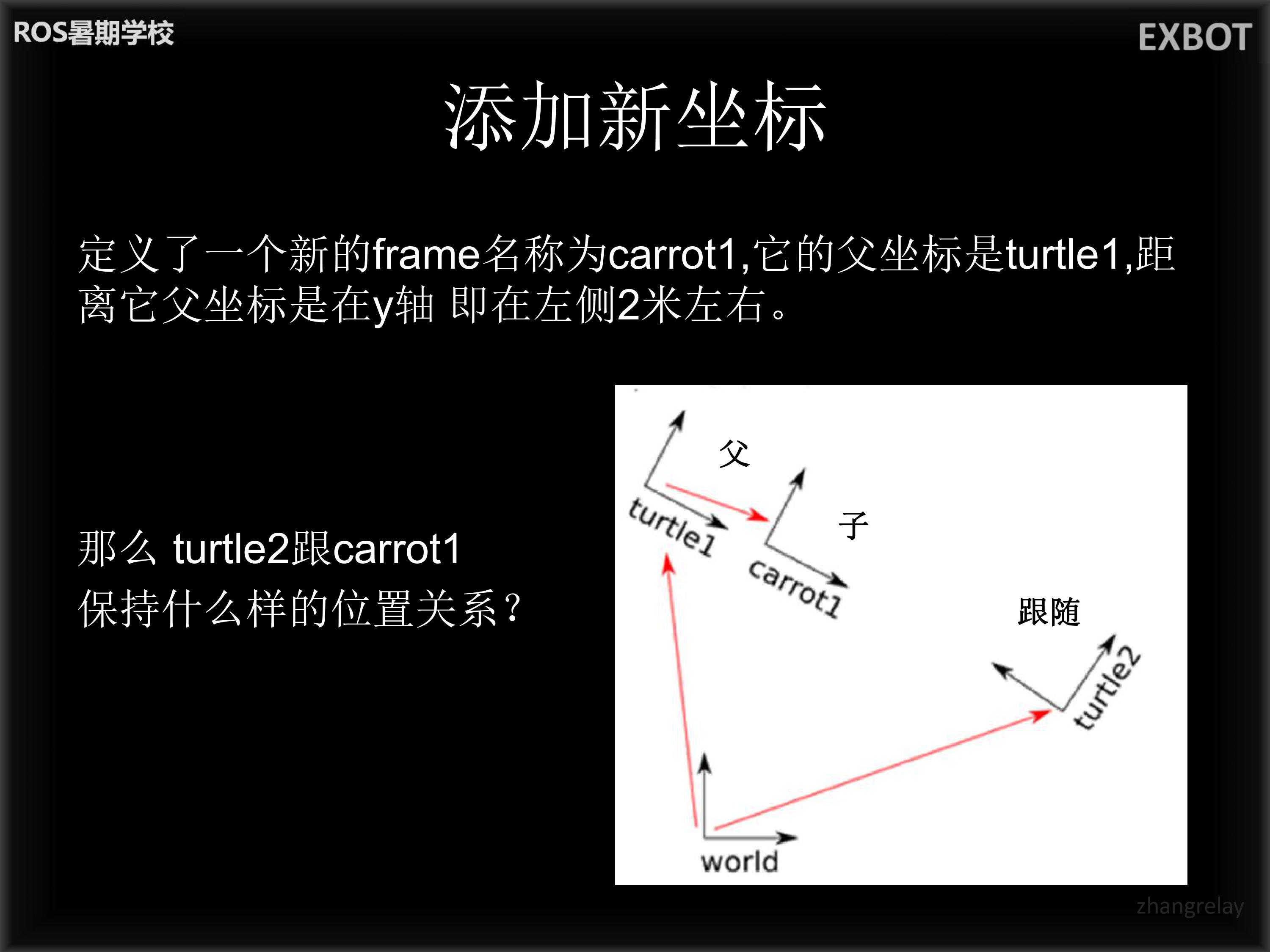 ROS暑期学校

EXBOT

添加新坐标

定义了一个新的frame名称为carrot1,它的父坐标是turtle1,距离它父坐标是在y轴 即在左侧2米左右。

那么 turtle2跟carrot1
保持什么样的位置关系？

父
turtle1
子
carrot1
跟随
turtle2
world

zhangrelay